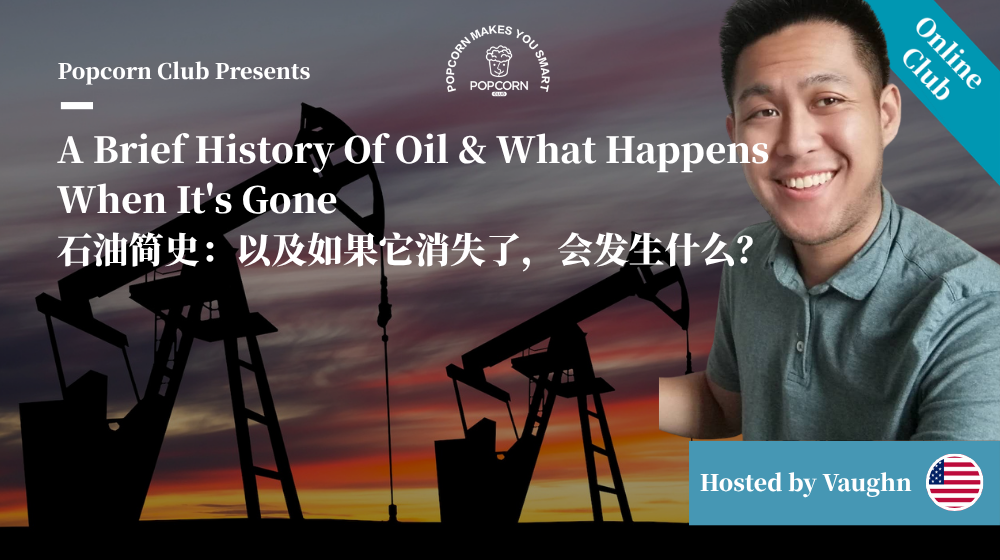 Popcorn Club Presents

POPCORN MAKES YOU SMART
POPCORN
CLUB

Online Club

A Brief History Of Oil & What Happens When It's Gone
石油简史：以及如果它消失了，会发生什么？

Hosted by Vaughn